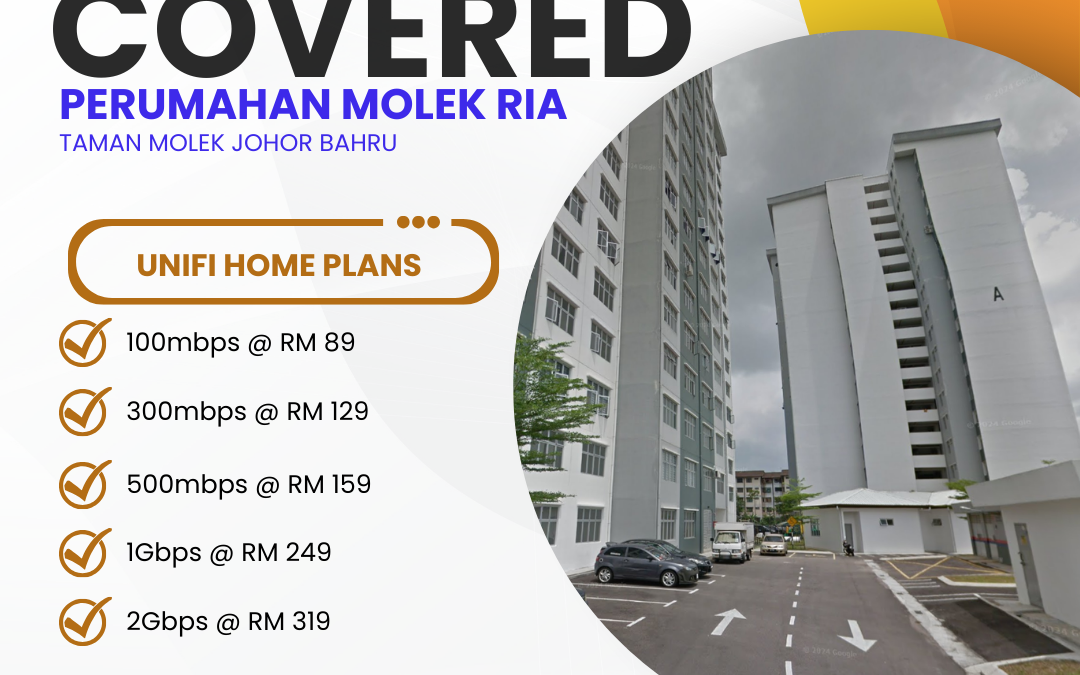 COVERED
PERUMAHAN MOLEK RIA
TAMAN MOLEK JOHOR BAHRU

UNIFI HOME PLANS

100mbps @ RM 89

300mbps @ RM 129

500mbps @ RM 159

1Gbps @ RM 249

2Gbps @ RM 319

A